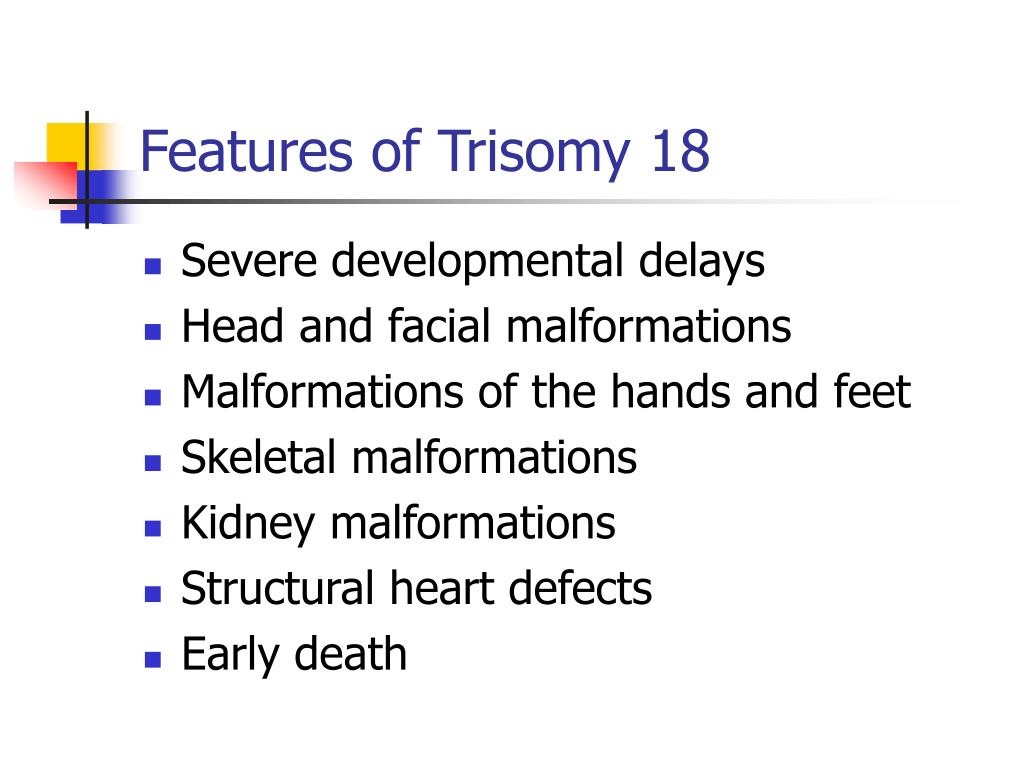 Features of Trisomy 18

- Severe developmental delays
- Head and facial malformations
- Malformations of the hands and feet
- Skeletal malformations
- Kidney malformations
- Structural heart defects
- Early death